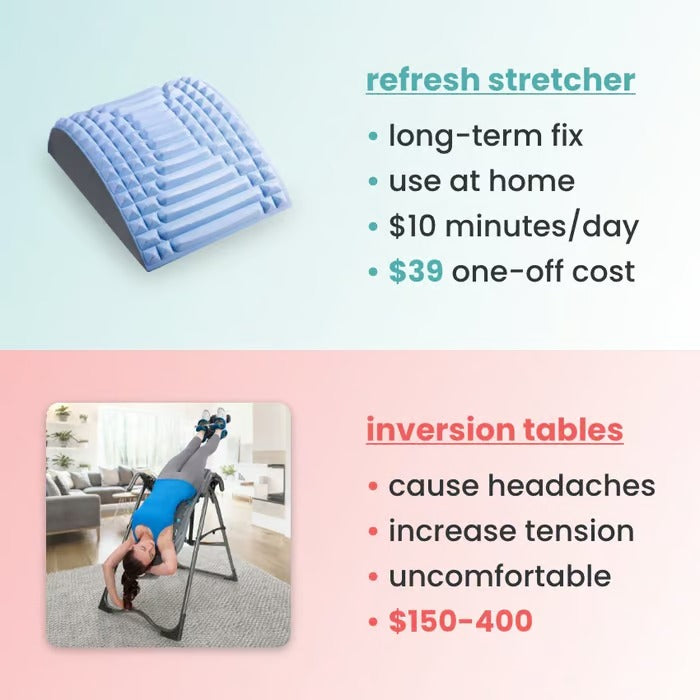 refresh stretcher

• long-term fix
• use at home
• $10 minutes/day
• $39 one-off cost

inversion tables

• cause headaches
• increase tension
• uncomfortable
• $150-400